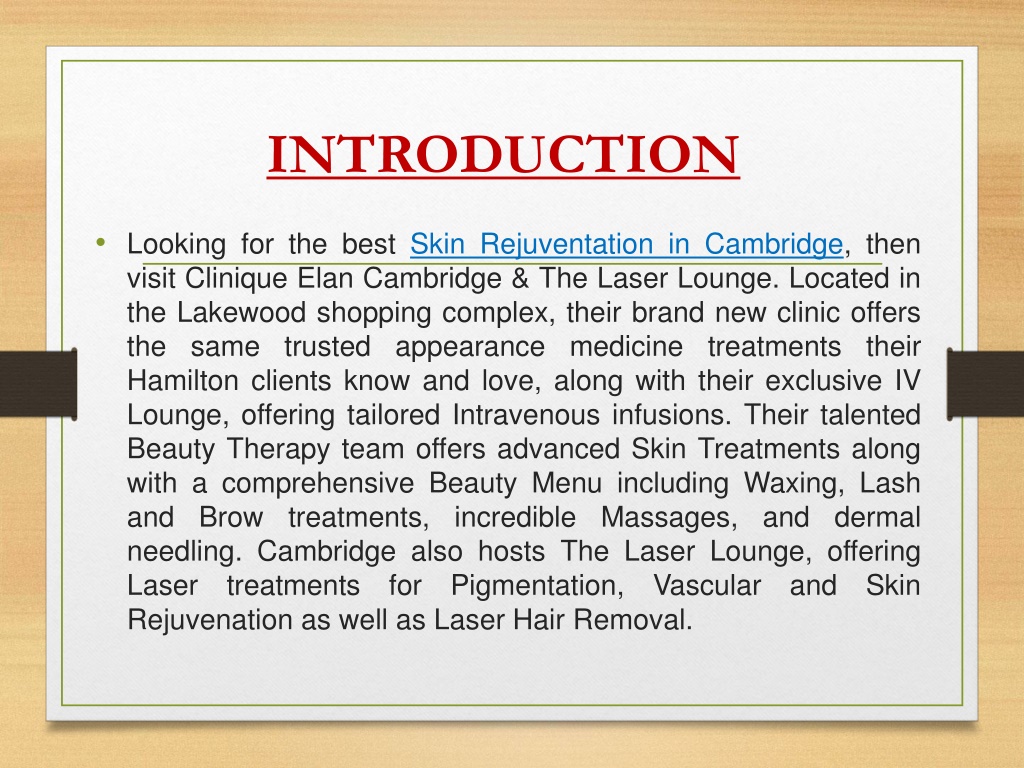 INTRODUCTION

• Looking for the best Skin Rejuventation in Cambridge, then visit Clinique Elan Cambridge & The Laser Lounge. Located in the Lakewood shopping complex, their brand new clinic offers the same trusted appearance medicine treatments their Hamilton clients know and love, along with their exclusive IV Lounge, offering tailored Intravenous infusions. Their talented Beauty Therapy team offers advanced Skin Treatments along with a comprehensive Beauty Menu including Waxing, Lash and Brow treatments, incredible Massages, and dermal needling. Cambridge also hosts The Laser Lounge, offering Laser treatments for Pigmentation, Vascular and Skin Rejuvenation as well as Laser Hair Removal.